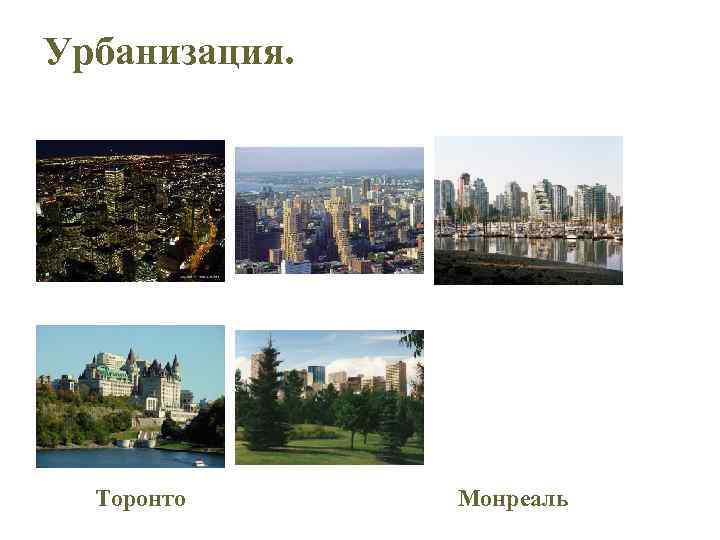 Урбанизация.

Торонто

Монреаль